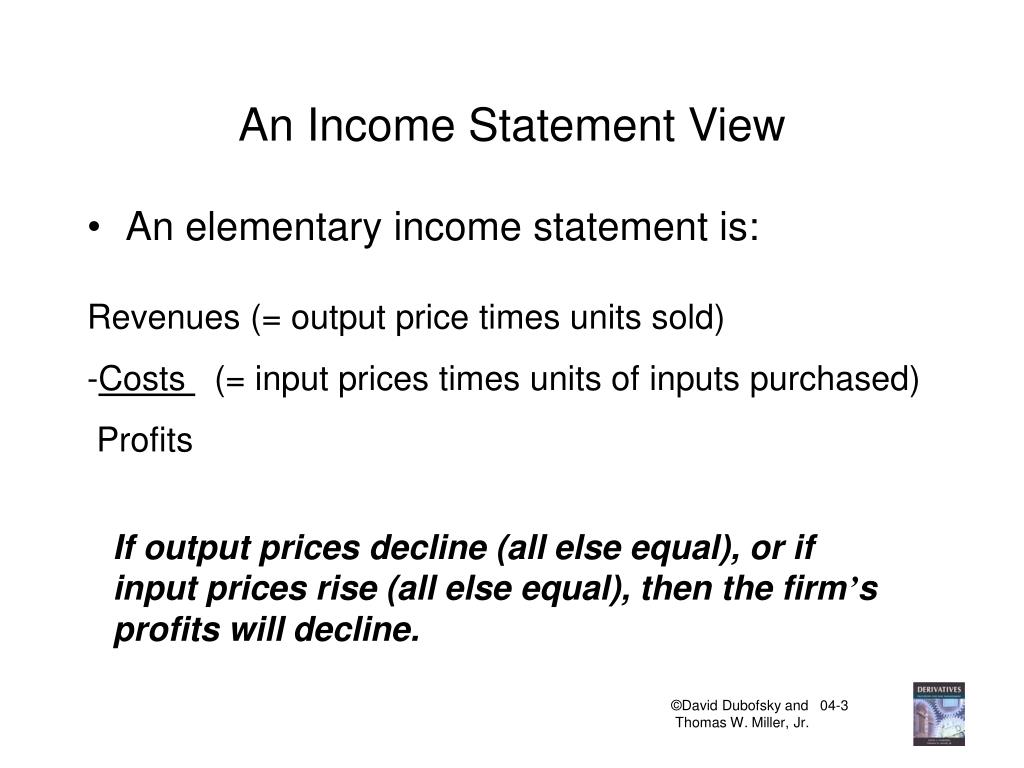 An Income Statement View

• An elementary income statement is:

Revenues (= output price times units sold)

-Costs (= input prices times units of inputs purchased)

Profits

If output prices decline (all else equal), or if input prices rise (all else equal), then the firm's profits will decline.

©David Dubofsky and Thomas W. Miller, Jr. 04-3

DERIVATIVES